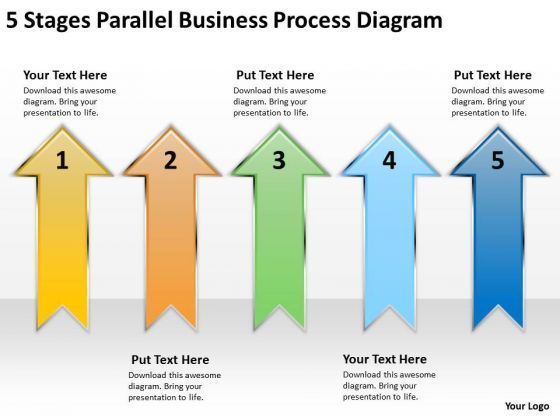 5 Stages Parallel Business Process Diagram

Your Text Here
Download this awesome diagram. Bring your presentation to life.

Put Text Here
Download this awesome diagram. Bring your presentation to life.

Put Text Here
Download this awesome diagram. Bring your presentation to life.

1

2

3

4

5

Put Text Here
Download this awesome diagram. Bring your presentation to life.

Your Text Here
Download this awesome diagram. Bring your presentation to life.

Your Logo